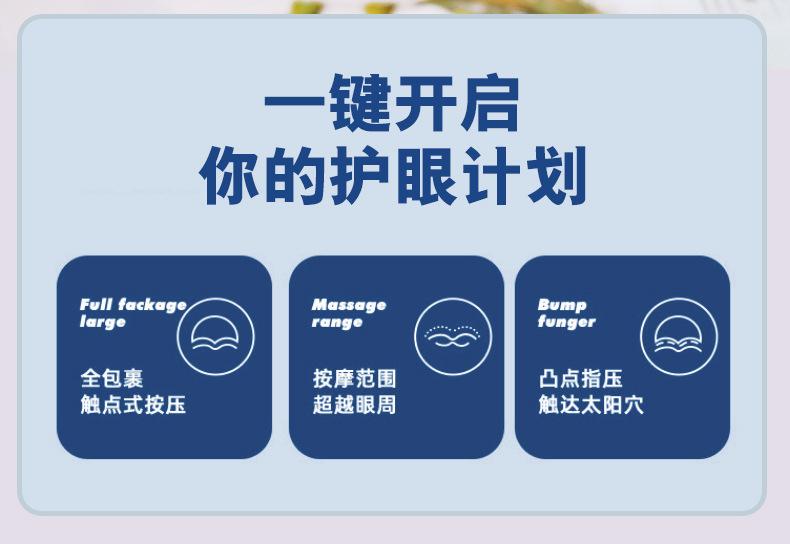 一键开启
你的护眼计划

Full fackage large

全包裹
触点式按压

Massage range

按摩范围
超越眼周

Bump funger

凸点指压
触达太阳穴